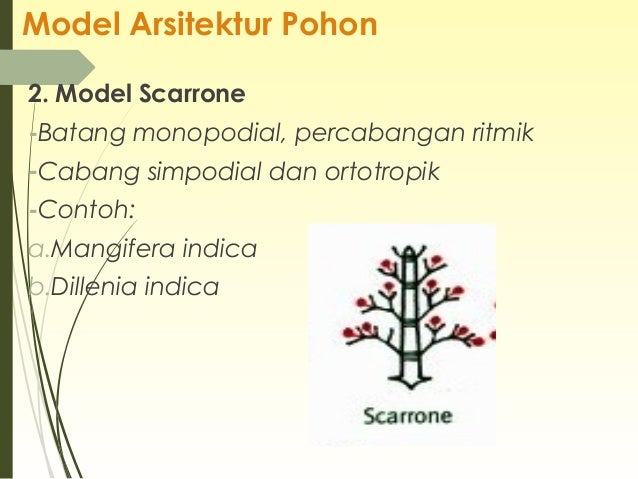 Model Arsitektur Pohon

2. Model Scarrone

-Batang monopodial, percabangan ritmik

-Cabang simpodial dan ortotropik

-Contoh:

a.Mangifera indica

b.Dillenia indica

Scarrone